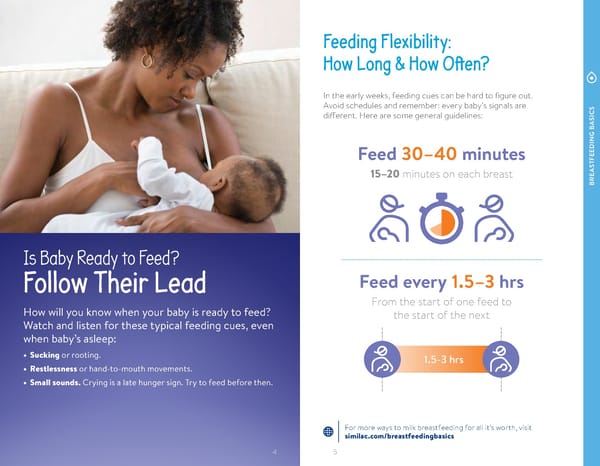 Is Baby Ready to Feed?
Follow Their Lead

How will you know when your baby is ready to feed? Watch and listen for these typical feeding cues, even when baby's asleep:

• Sucking or rooting.
• Restlessness or hand-to-mouth movements.
• Small sounds. Crying is a late hunger sign. Try to feed before then.

4

Feeding Flexibility:
How Long & How Often?

In the early weeks, feeding cues can be hard to figure out. Avoid schedules and remember: every baby's signals are different. Here are some general guidelines:

Feed 30–40 minutes
15–20 minutes on each breast

Feed every 1.5–3 hrs
From the start of one feed to the start of the next

1.5-3 hrs

For more ways to milk breastfeeding for all it's worth, visit
similac.com/breastfeedingbasics

5

BREASTFEEDING BASICS